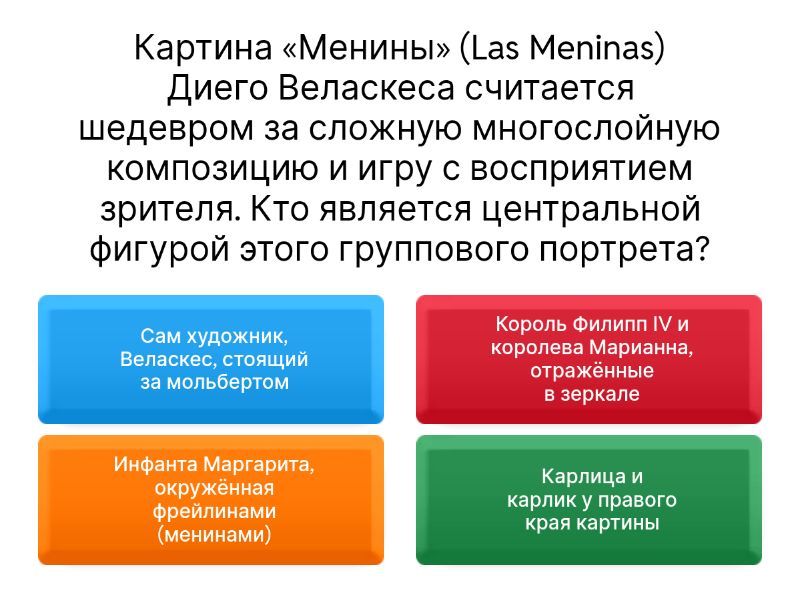 Картина «Менины» (Las Meninas) Диего Веласкеса считается шедевром за сложную многослойную композицию и игру с восприятием зрителя. Кто является центральной фигурой этого группового портрета?

Сам художник, Веласкес, стоящий за мольбертом

Король Филипп IV и королева Марианна, отражённые в зеркале

Инфанта Маргарита, окружённая фрейлинами (менинами)

Карлица и карлик у правого края картины